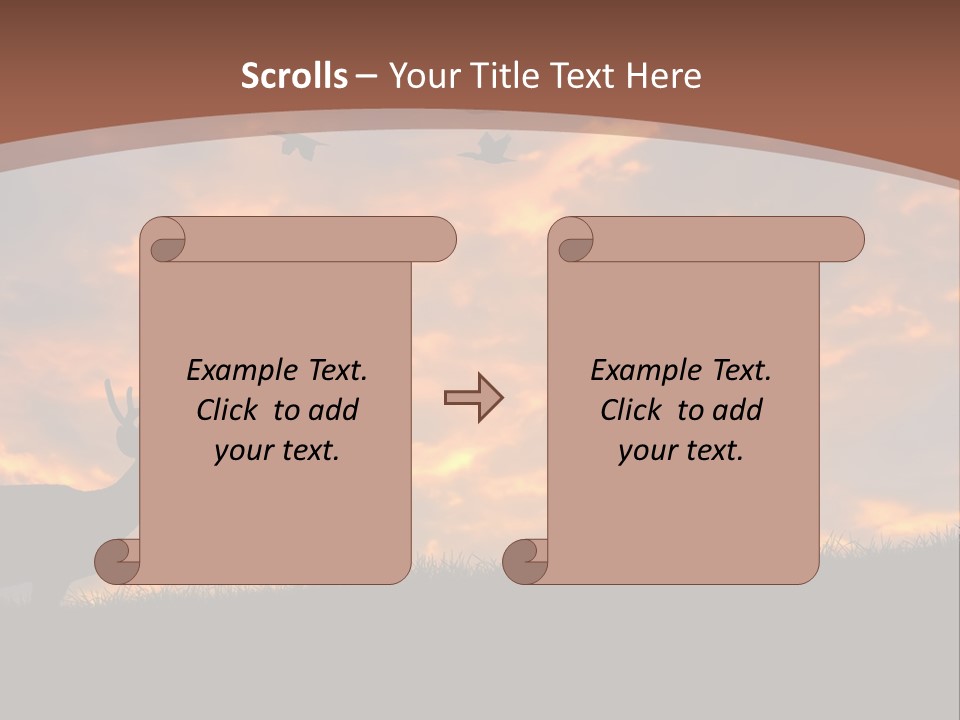 Scrolls – Your Title Text Here

Example Text. Click to add your text.

Example Text. Click to add your text.